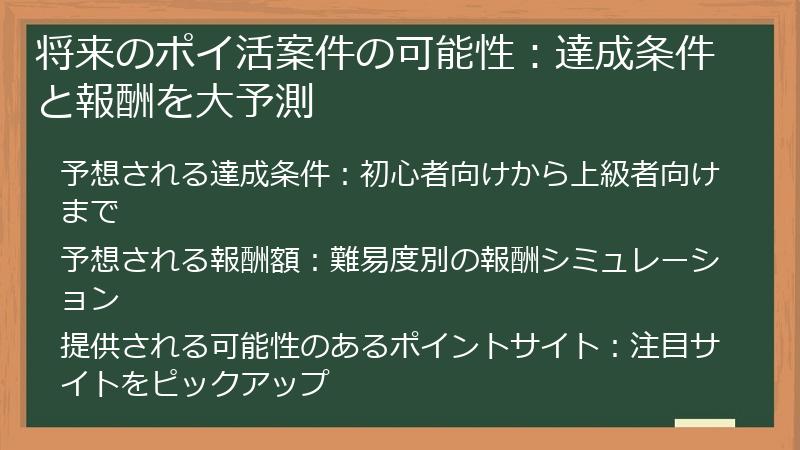 将来のポイ活案件の可能性：達成条件と報酬を大予測

予想される達成条件：初心者向けから上級者向けまで

予想される報酬額：難易度別の報酬シミュレーション

提供される可能性のあるポイントサイト：注目サイトをピックアップ